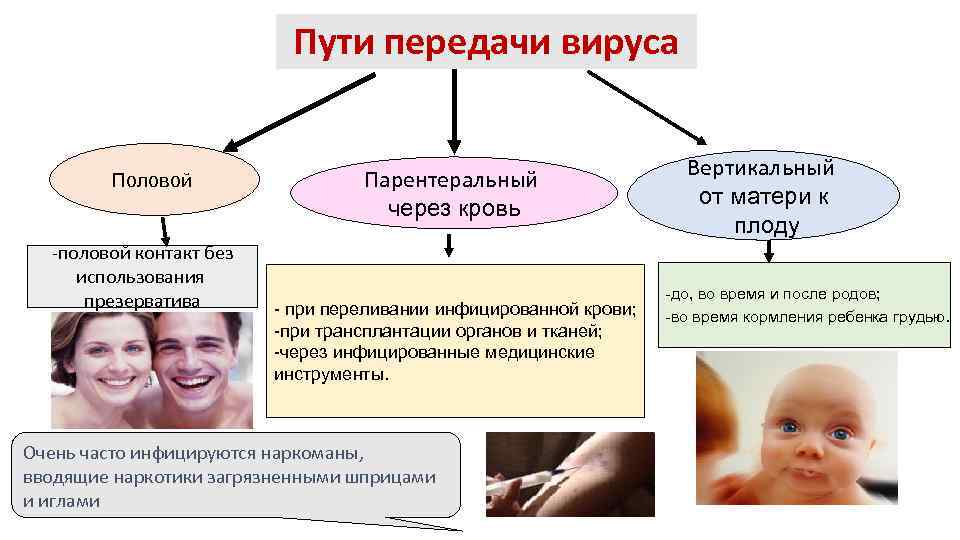 Пути передачи вируса

Половой

-половой контакт без использования презерватива

Парентеральный через кровь

- при переливании инфицированной крови;
-при трансплантации органов и тканей;
-через инфицированные медицинские инструменты.

Вертикальный от матери к плоду

-до, во время и после родов;
-во время кормления ребенка грудью.

Очень часто инфицируются наркоманы, вводящие наркотики загрязненными шприцами и иглами